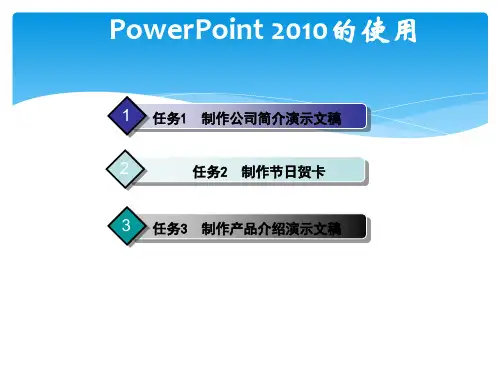 PowerPoint 2010的使用

1 任务1 制作公司简介演示文稿

2 任务2 制作节日贺卡

3 任务3 制作产品介绍演示文稿